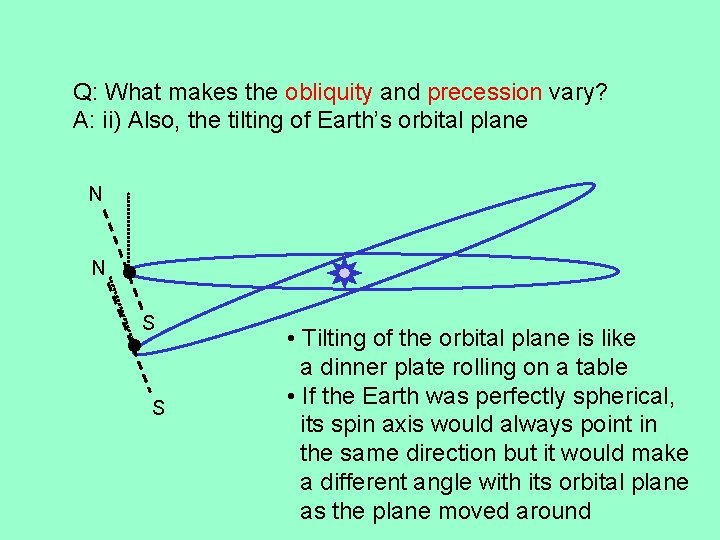 Q: What makes the obliquity and precession vary?
A: ii) Also, the tilting of Earth's orbital plane

N

N

S

S

• Tilting of the orbital plane is like a dinner plate rolling on a table
• If the Earth was perfectly spherical, its spin axis would always point in the same direction but it would make a different angle with its orbital plane as the plane moved around